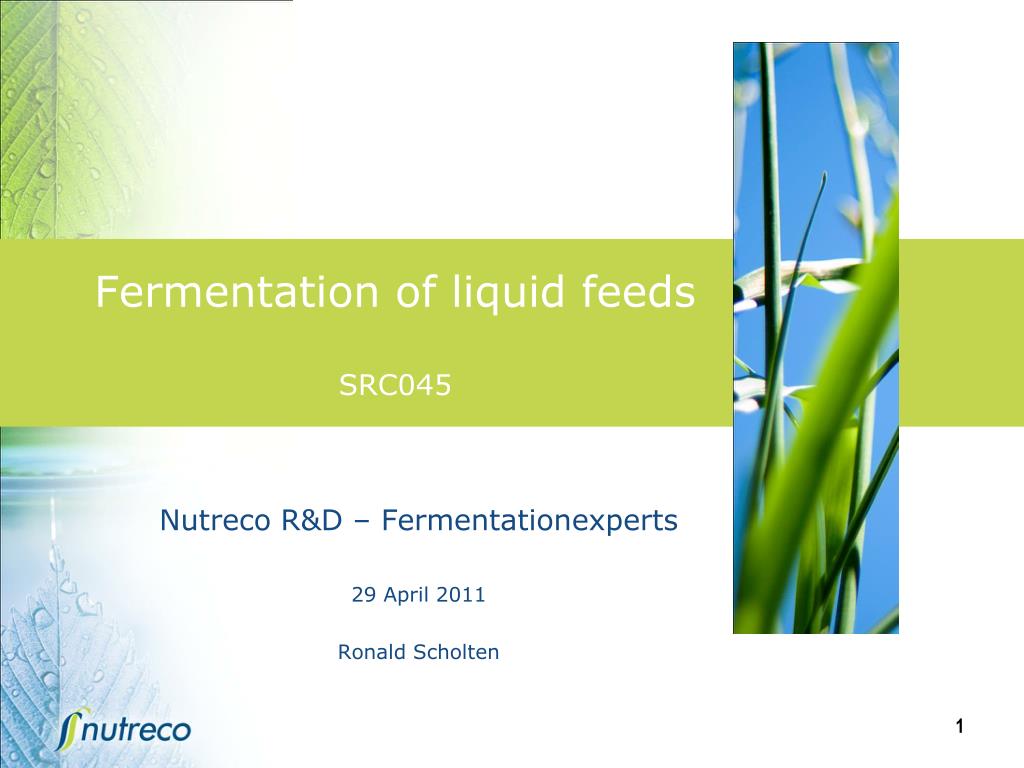 Fermentation of liquid feeds

SRC045

Nutreco R&D – Fermentationexperts

29 April 2011

Ronald Scholten

nutreco

1